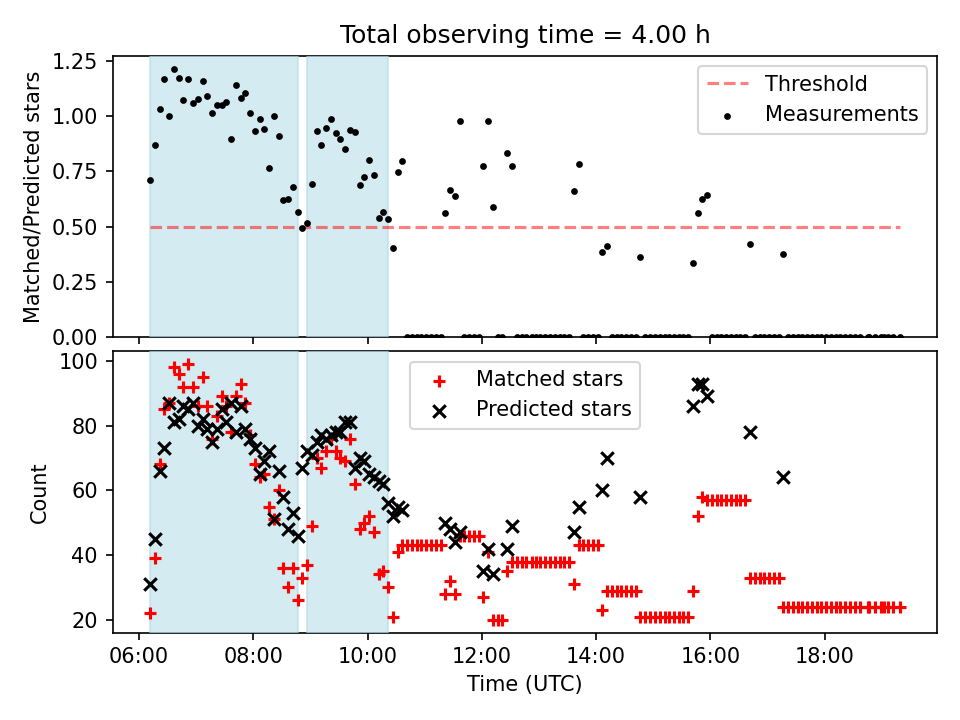 Total observing time = 4.00 h

Matched/Predicted stars

1.25
1.00
0.75
0.50
0.25
0.00

Threshold
Measurements

Count

100
80
60
40
20

Matched stars
Predicted stars

06:00
08:00
10:00
12:00
14:00
16:00
18:00

Time (UTC)